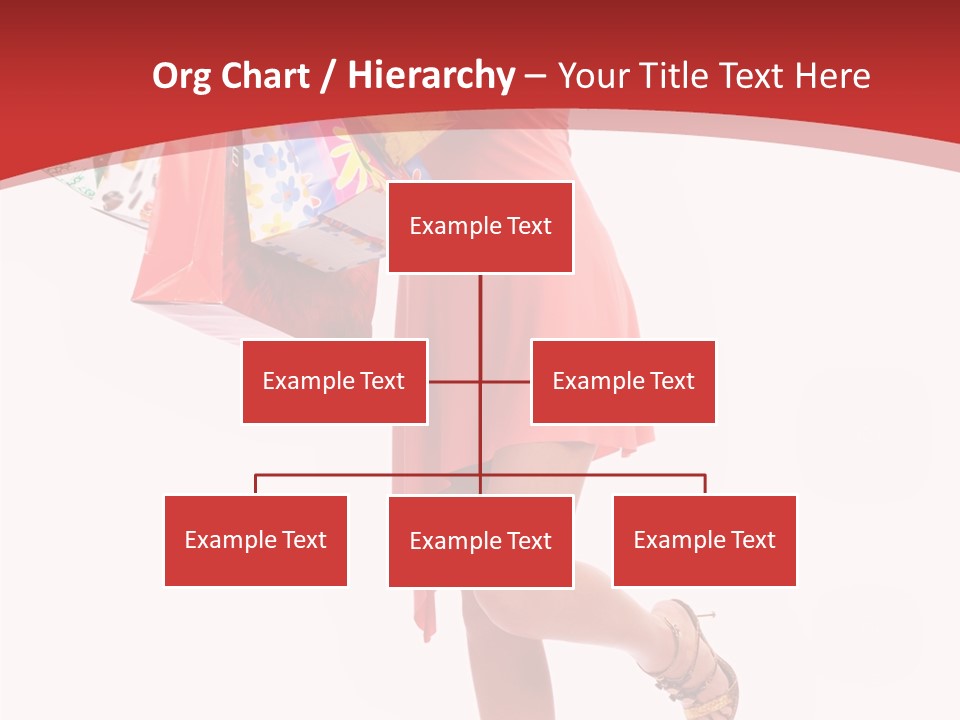 Org Chart / Hierarchy – Your Title Text Here

Example Text

Example Text

Example Text

Example Text

Example Text

Example Text